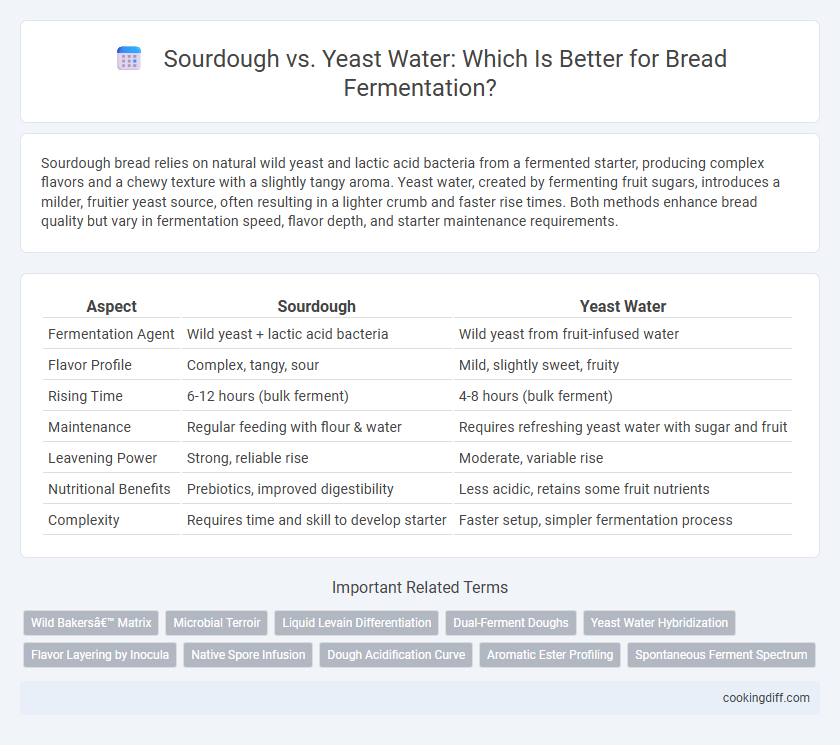 Sourdough vs. Yeast Water: Which Is Better for Bread Fermentation?

Sourdough bread relies on natural wild yeast and lactic acid bacteria from a fermented starter, producing complex flavors and a chewy texture with a slightly tangy aroma. Yeast water, created by fermenting fruit sugars, introduces a milder, fruitier yeast source, often resulting in a lighter crumb and faster rise times. Both methods enhance bread quality but vary in fermentation speed, flavor depth, and starter maintenance requirements.

| Aspect | Sourdough | Yeast Water |
|---|---|---|
| Fermentation Agent | Wild yeast + lactic acid bacteria | Wild yeast from fruit-infused water |
| Flavor Profile | Complex, tangy, sour | Mild, slightly sweet, fruity |
| Rising Time | 6-12 hours (bulk ferment) | 4-8 hours (bulk ferment) |
| Maintenance | Regular feeding with flour & water | Requires refreshing yeast water with sugar and fruit |
| Leavening Power | Strong, reliable rise | Moderate, variable rise |
| Nutritional Benefits | Prebiotics, improved digestibility | Less acidic, retains some fruit nutrients |
| Complexity | Requires time and skill to develop starter | Faster setup, simpler fermentation process |

Important Related Terms

Wild Bakersâ€™ Matrix
Microbial Terroir
Liquid Levain Differentiation
Dual-Ferment Doughs
Yeast Water Hybridization
Flavor Layering by Inocula
Native Spore Infusion
Dough Acidification Curve
Aromatic Ester Profiling
Spontaneous Ferment Spectrum

cookingdiff.com